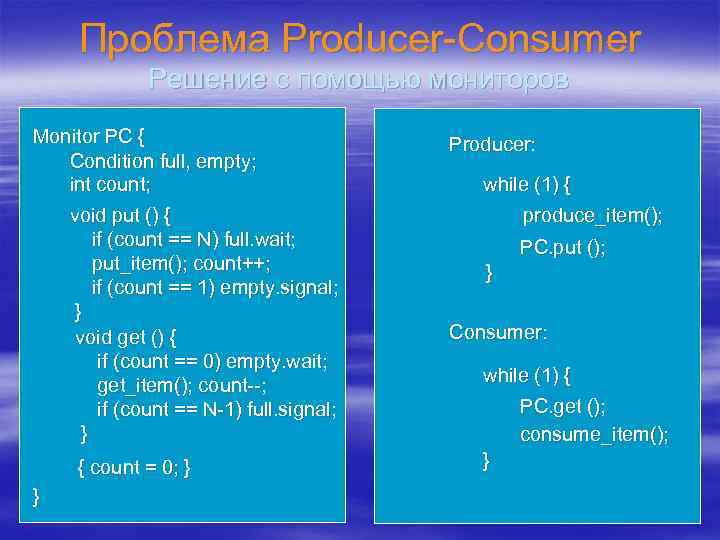 Проблема Producer-Consumer
Решение с помощью мониторов

Monitor PC {
Condition full, empty;
int count;

void put () {
if (count == N) full.wait;
put_item(); count++;
if (count == 1) empty.signal;
}
void get () {
if (count == 0) empty.wait;
get_item(); count--;
if (count == N-1) full.signal;
}

{ count = 0; }
}

Producer:

while (1) {
produce_item();
PC.put ();
}

Consumer:

while (1) {
PC.get ();
consume_item();
}